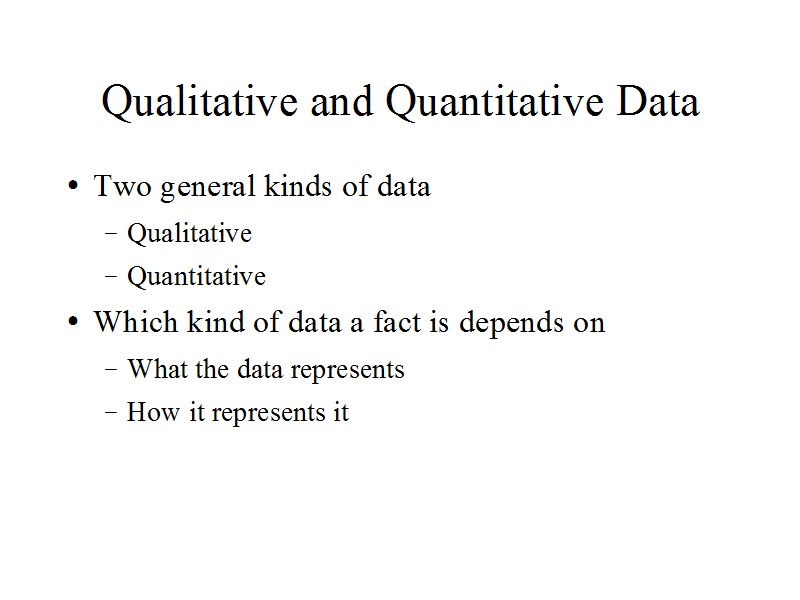 Qualitative and Quantitative Data

• Two general kinds of data
  – Qualitative
  – Quantitative
• Which kind of data a fact is depends on
  – What the data represents
  – How it represents it